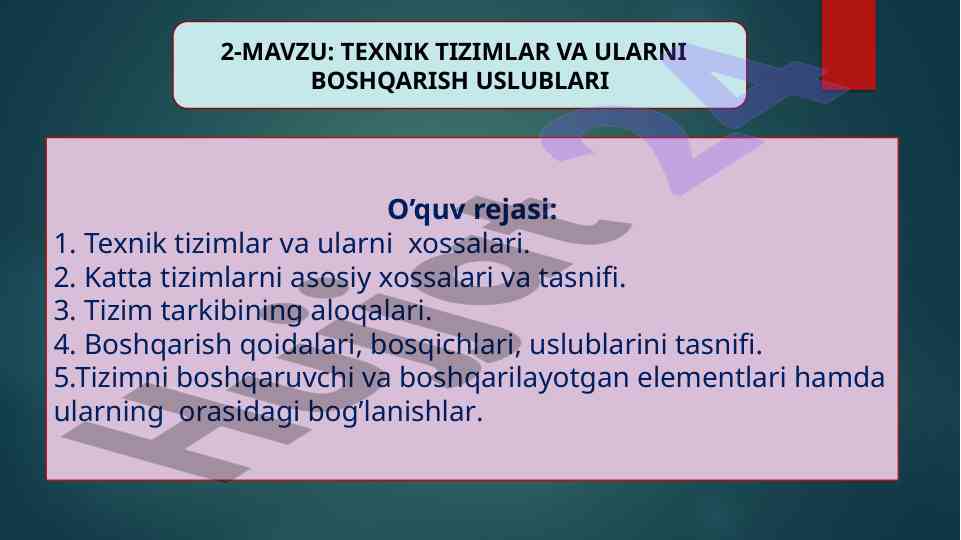 2-MAVZU: TEXNIK TIZIMLAR VA ULARNI BOSHQARISH USLUBLARI

O’quv rejasi:
1. Texnik tizimlar va ularni xossalari.
2. Katta tizimlarni asosiy xossalari va tasnifi.
3. Tizim tarkibining aloqalari.
4. Boshqarish qoidalari, bosqichlari, uslublarini tasnifi.
5.Tizimni boshqaruvchi va boshqarilayotgan elementlari hamda ularning orasidagi bog’lanishlar.

Hujjat 24